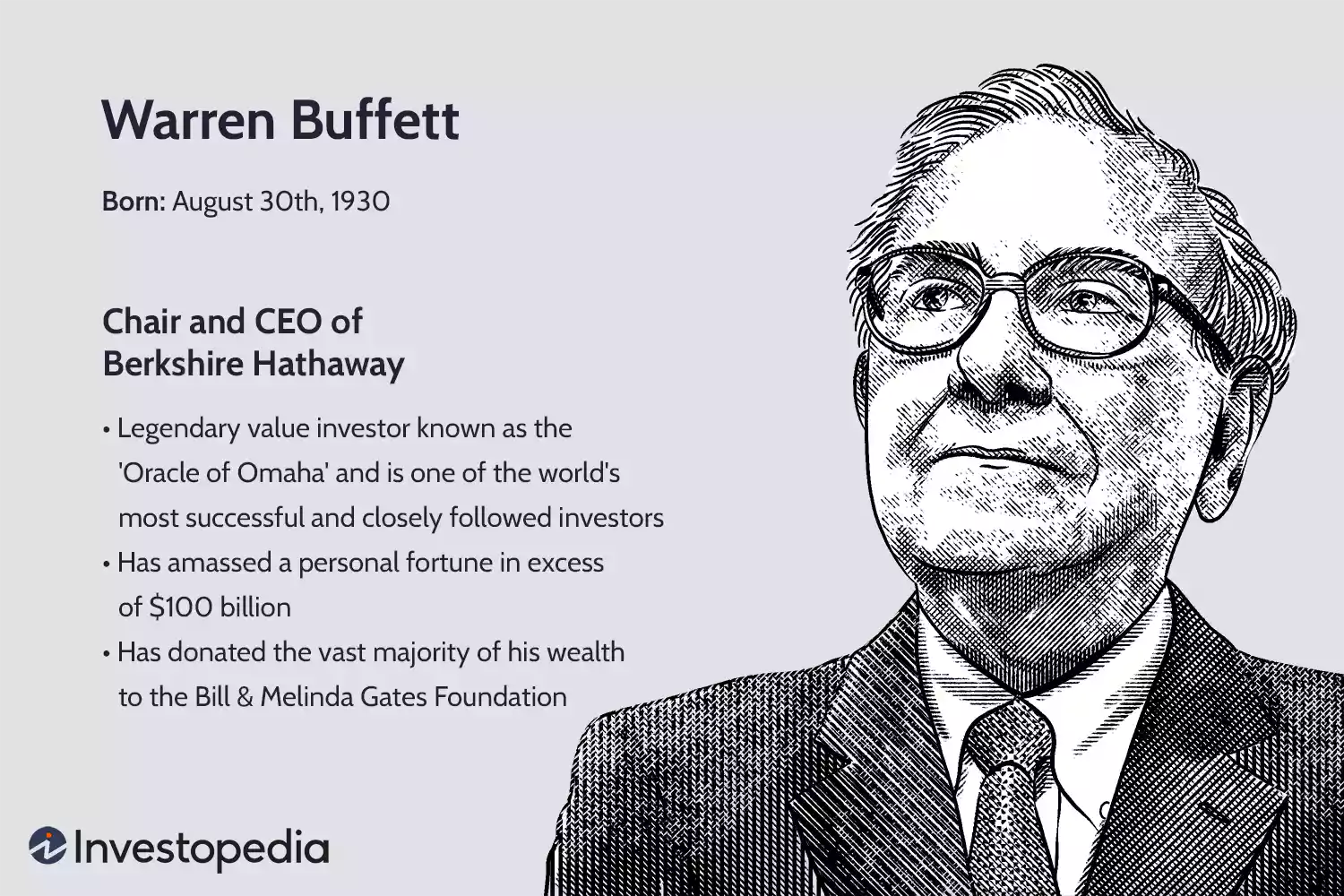 Warren Buffett

Born: August 30th, 1930

Chair and CEO of Berkshire Hathaway

• Legendary value investor known as the 'Oracle of Omaha' and is one of the world's most successful and closely followed investors
• Has amassed a personal fortune in excess of $100 billion
• Has donated the vast majority of his wealth to the Bill & Melinda Gates Foundation

Investopedia